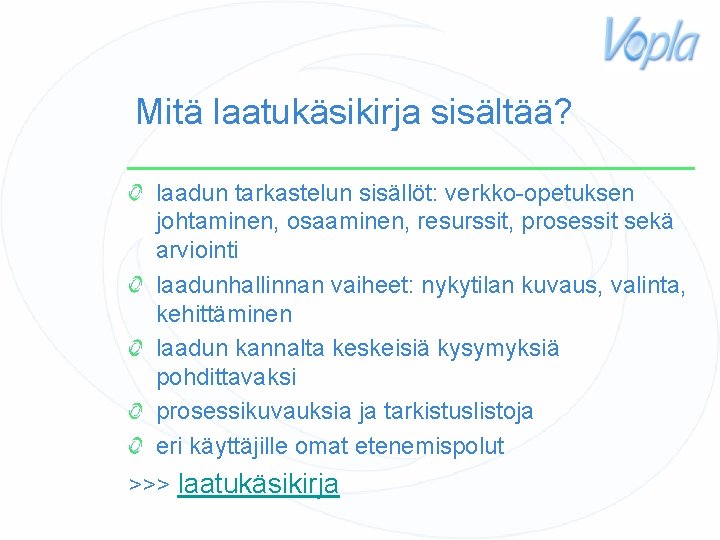 Vopla

Mitä laatukäsikirja sisältää?

laadun tarkastelun sisällöt: verkko-opetuksen johtaminen, osaaminen, resurssit, prosessit sekä arviointi

laadunhallinnan vaiheet: nykytilan kuvaus, valinta, kehittäminen

laadun kannalta keskeisiä kysymyksiä pohdittavaksi

prosessikuvauksia ja tarkistuslistoja

eri käyttäjille omat etenemispolut

>>> laatukäsikirja